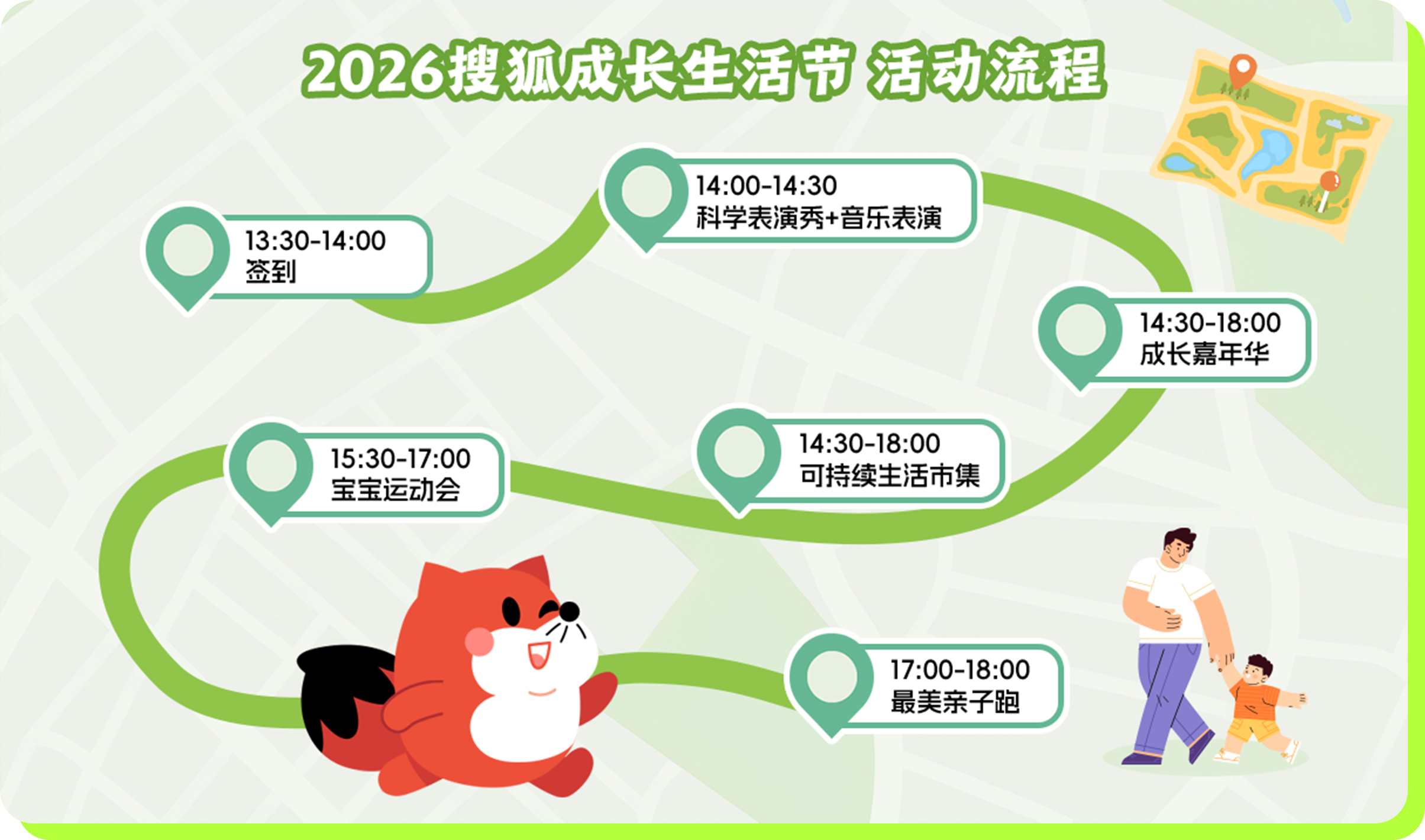 2026搜狐成长生活节 活动流程

13:30-14:00
签到

14:00-14:30
科学表演秀+音乐表演

14:30-18:00
成长嘉年华

14:30-18:00
可持续生活市集

15:30-17:00
宝宝运动会

17:00-18:00
最美亲子跑